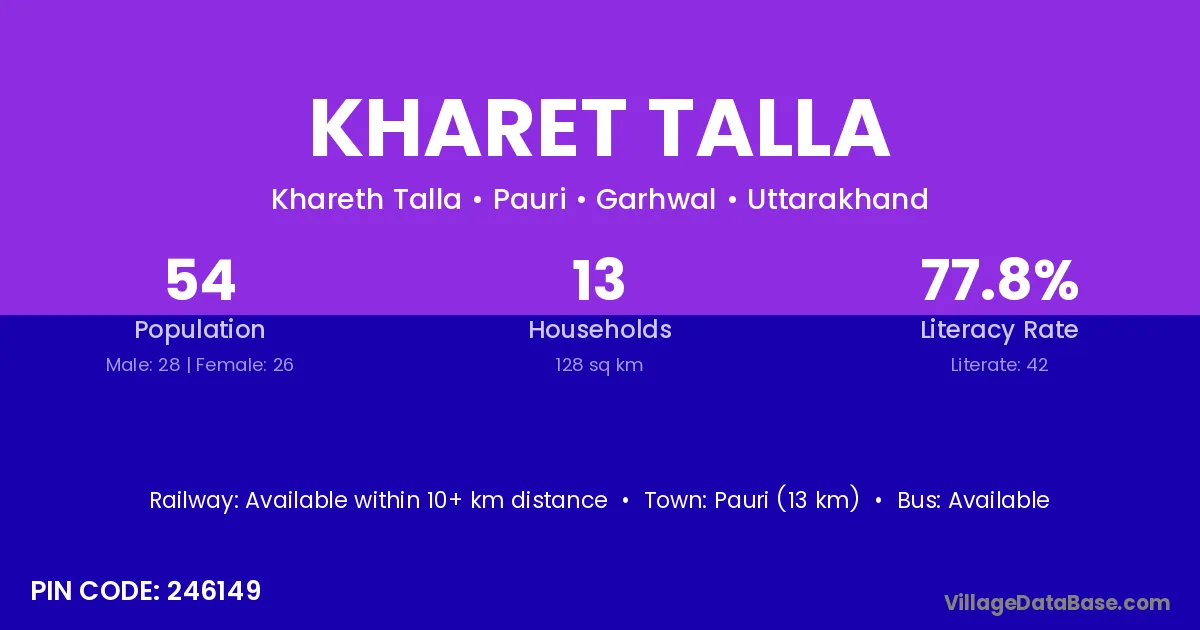 KHARET TALLA

Khareth Talla • Pauri • Garhwal • Uttarakhand

54
Population
Male: 28 | Female: 26

13
Households
128 sq km

77.8%
Literacy Rate
Literate: 42

Railway: Available within 10+ km distance • Town: Pauri (13 km) • Bus: Available

PIN CODE: 246149

VillageDataBase.com